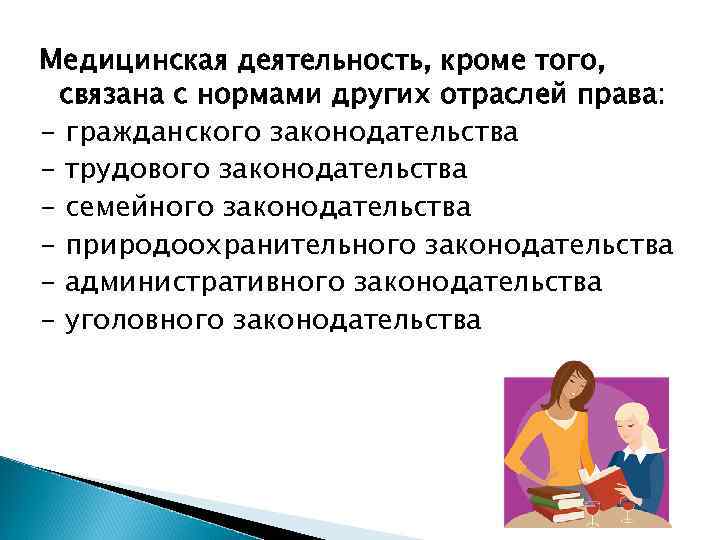 Медицинская деятельность, кроме того, связана с нормами других отраслей права:
- гражданского законодательства
- трудового законодательства
- семейного законодательства
- природоохранительного законодательства
- административного законодательства
- уголовного законодательства